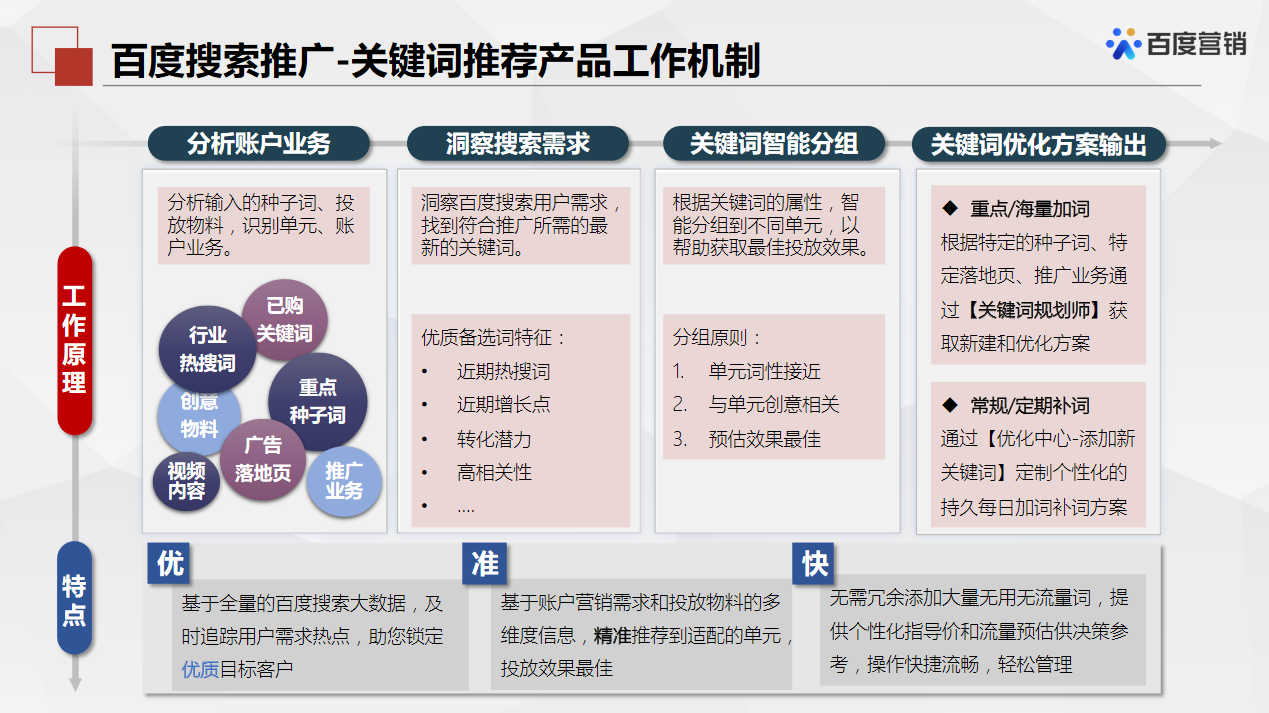 百度搜索推广-关键词推荐产品工作机制

百度营销

工作原理

分析账户业务

分析输入的种子词、投放物料，识别单元、账户业务。

已购关键词
行业热搜词
重点种子词
创意物料
广告落地页
视频内容
推广业务

洞察搜索需求

洞察百度搜索用户需求，找到符合推广所需的最新的关键词。

优质备选词特征：
• 近期热搜词
• 近期增长点
• 转化潜力
• 高相关性
• ....

关键词智能分组

根据关键词的属性，智能分组到不同单元，以帮助获取最佳投放效果。

分组原则：
1. 单元词性接近
2. 与单元创意相关
3. 预估效果最佳

关键词优化方案输出

◆ 重点/海量加词
根据特定的种子词、特定落地页、推广业务通过【关键词规划师】获取新建和优化方案

◆ 常规/定期补词
通过【优化中心-添加新关键词】定制个性化的持久每日加词补词方案

特点

优
基于全量的百度搜索大数据，及时追踪用户需求热点，助您锁定优质目标客户

准
基于账户营销需求和投放物料的多维度信息，精准推荐到适配的单元，投放效果最佳

快
无需冗余添加大量无用无流量词，提供个性化指导价和流量预估供决策参考，操作快捷流畅，轻松管理